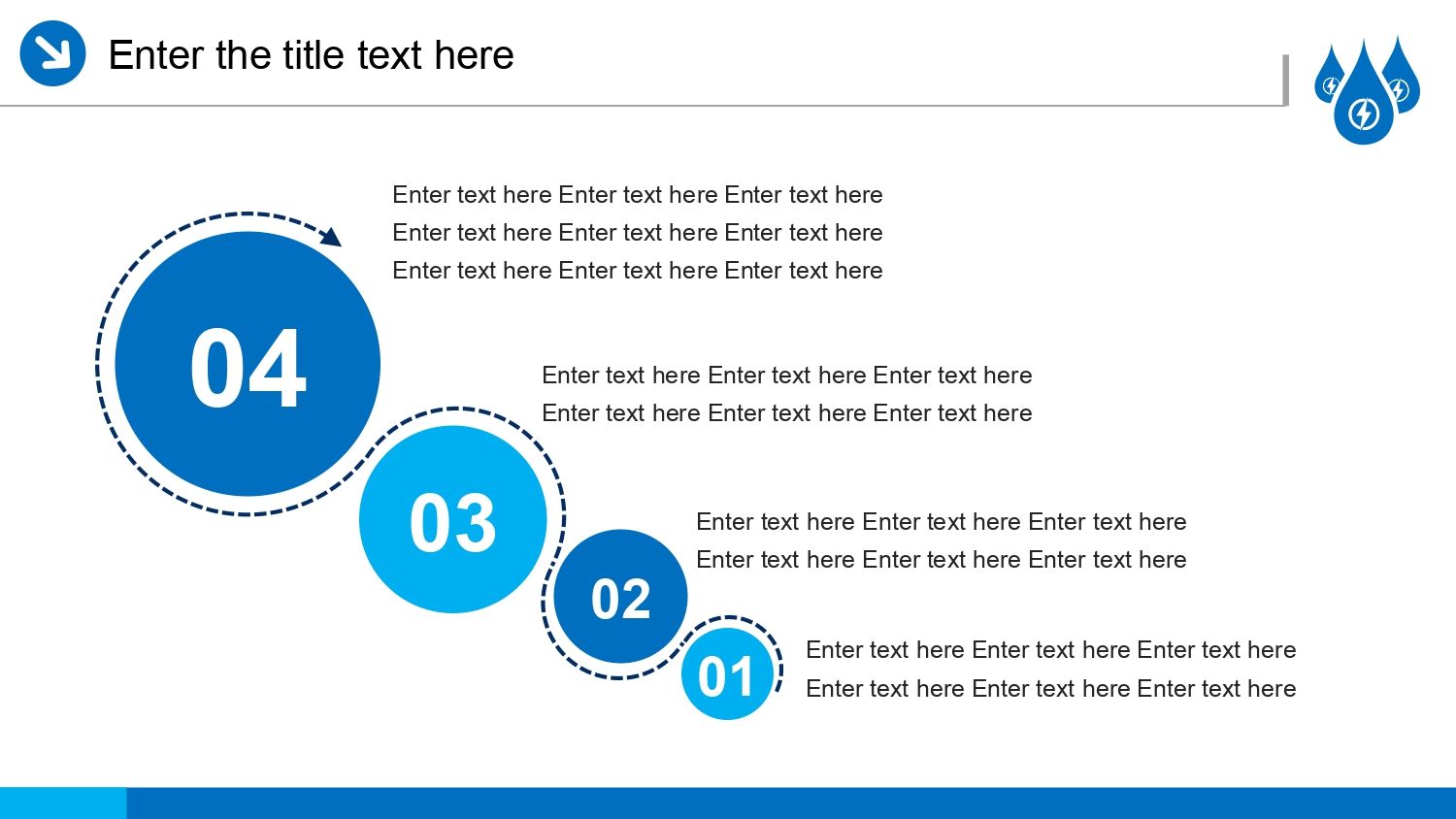 Enter the title text here

Enter text here Enter text here Enter text here
Enter text here Enter text here Enter text here
Enter text here Enter text here Enter text here

04

Enter text here Enter text here Enter text here
Enter text here Enter text here Enter text here

03

Enter text here Enter text here Enter text here
Enter text here Enter text here Enter text here

02

Enter text here Enter text here Enter text here
Enter text here Enter text here Enter text here

01